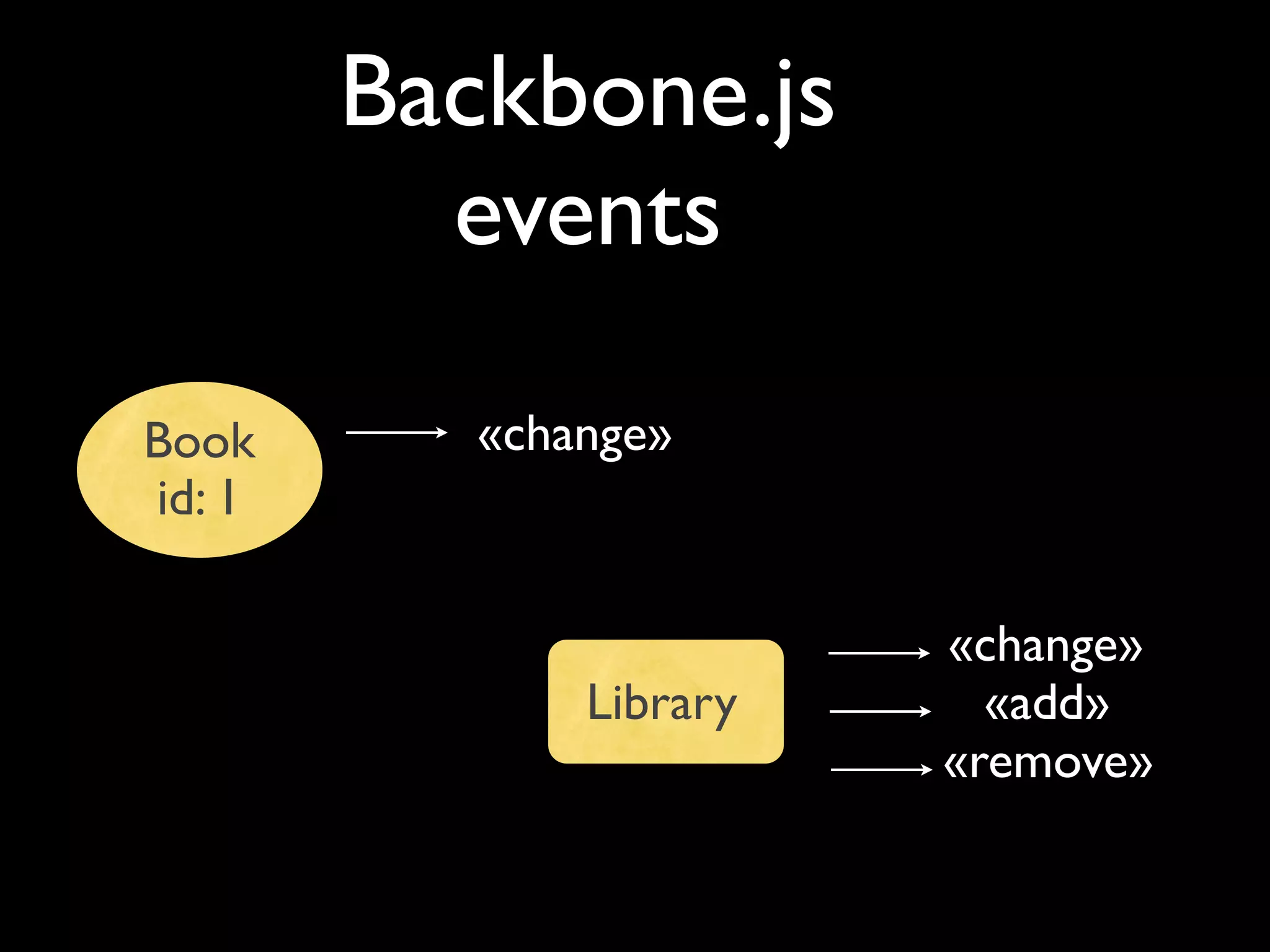 Backbone.js
events

Book
id: 1

«change»

Library

«change»
«add»
«remove»